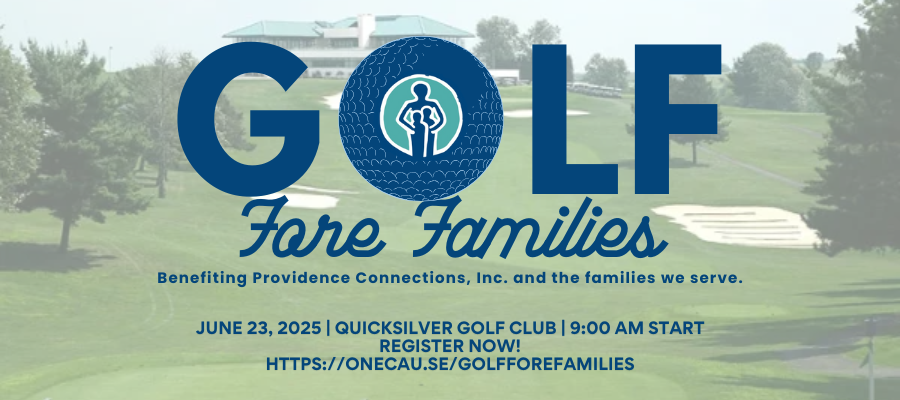 GOLF
Fore Families
Benefiting Providence Connections, Inc. and the families we serve.

JUNE 23, 2025 | QUICKSILVER GOLF CLUB | 9:00 AM START
REGISTER NOW!
HTTPS://ONECAU.SE/GOLFFOREFAMILIES